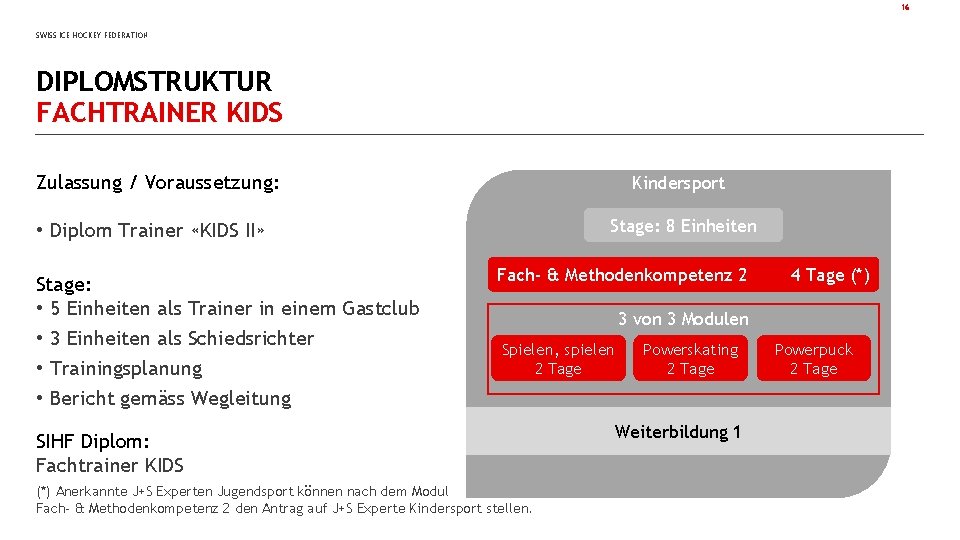 16

SWISS ICE HOCKEY FEDERATION

DIPLOMSTRUKTUR
FACHTRAINER KIDS

Zulassung / Voraussetzung:

• Diplom Trainer «KIDS II»

Stage:
• 5 Einheiten als Trainer in einem Gastclub
• 3 Einheiten als Schiedsrichter
• Trainingsplanung
• Bericht gemäss Wegleitung

SIHF Diplom:
Fachtrainer KIDS

(*) Anerkannte J+S Experten Jugendsport können nach dem Modul Fach- & Methodenkompetenz 2 den Antrag auf J+S Experte Kindersport stellen.

Kindersport

Stage: 8 Einheiten

Fach- & Methodenkompetenz 2

4 Tage (*)

3 von 3 Modulen

Spielen, spielen
2 Tage

Powerskating
2 Tage

Powerpuck
2 Tage

Weiterbildung 1